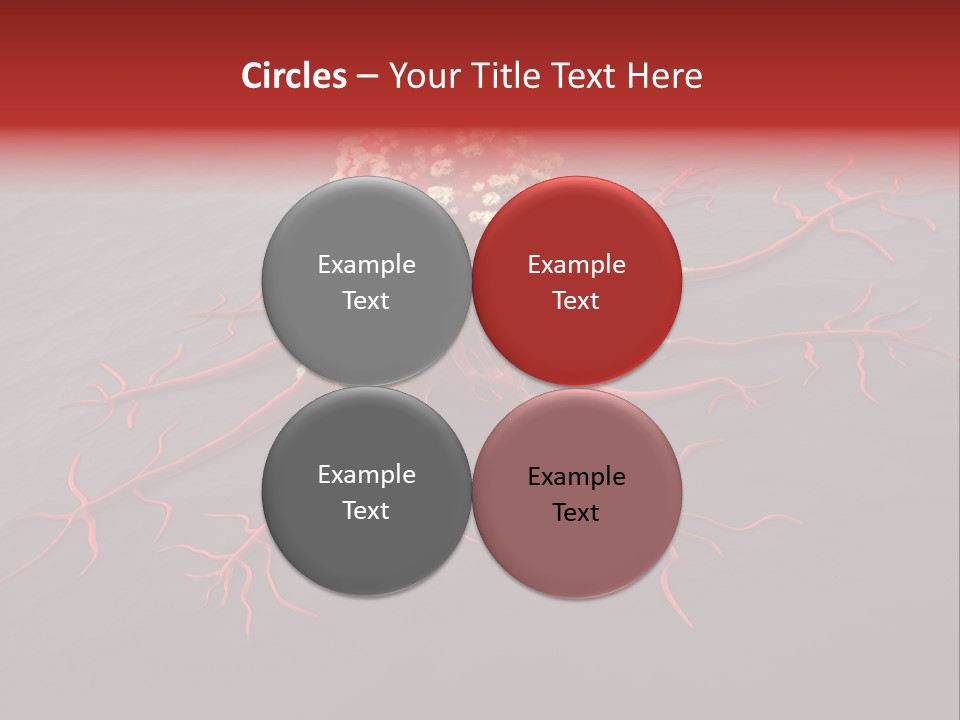 Circles – Your Title Text Here

Example Text

Example Text

Example Text

Example Text